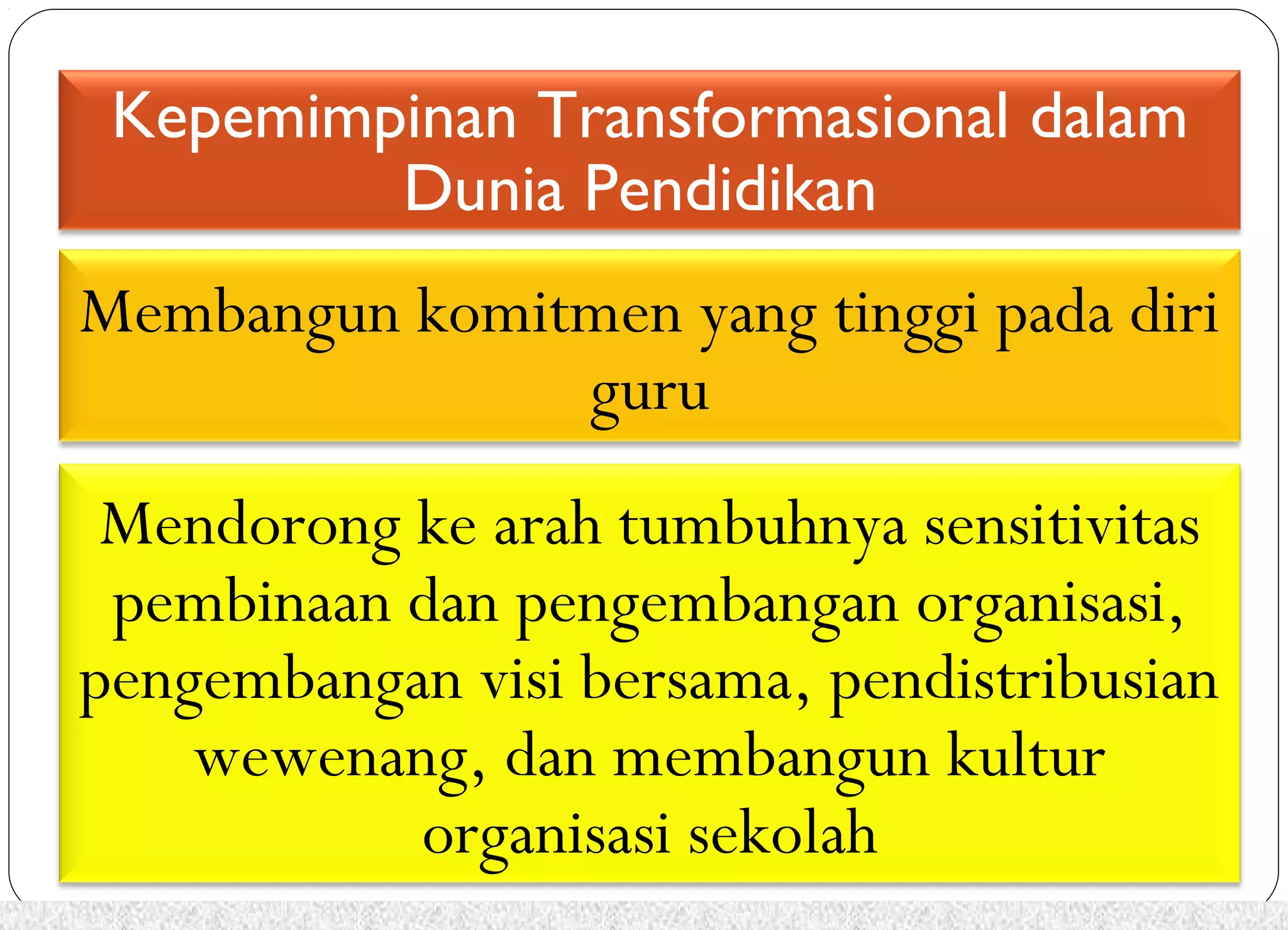 Kepemimpinan Transformasional dalam Dunia Pendidikan

Membangun komitmen yang tinggi pada diri guru

Mendorong ke arah tumbuhnya sensitivitas pembinaan dan pengembangan organisasi, pengembangan visi bersama, pendistribusian wewenang, dan membangun kultur organisasi sekolah